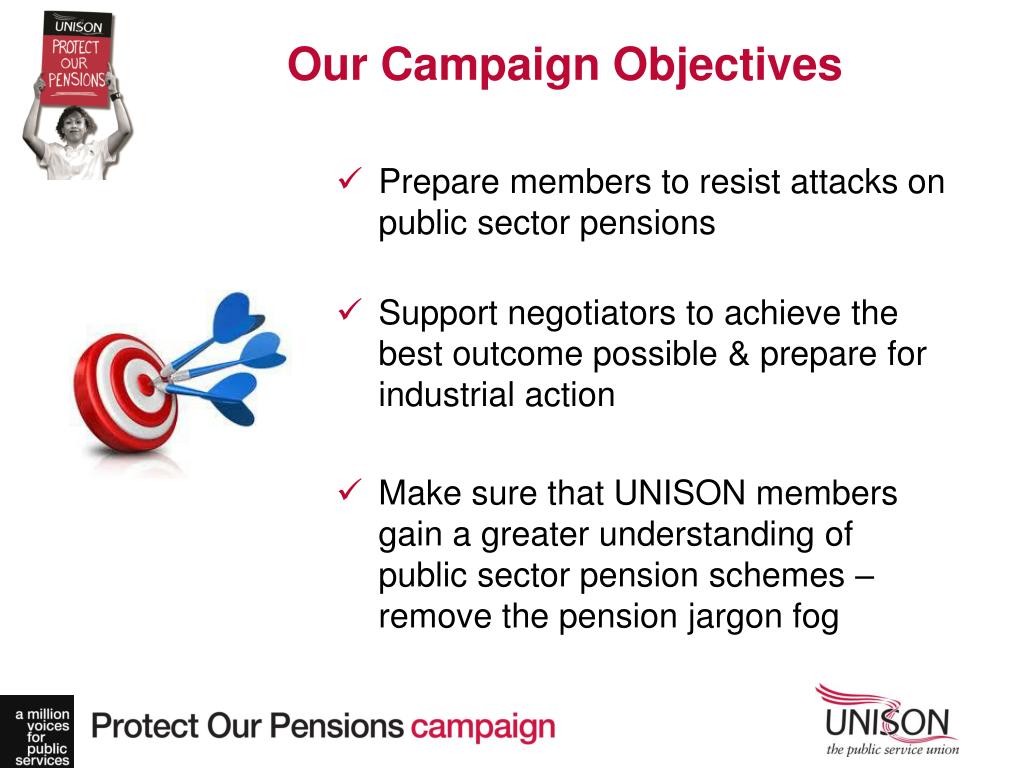 UNISON
PROTECT OUR PENSIONS

Our Campaign Objectives

✓ Prepare members to resist attacks on public sector pensions

✓ Support negotiators to achieve the best outcome possible & prepare for industrial action

✓ Make sure that UNISON members gain a greater understanding of public sector pension schemes – remove the pension jargon fog

a million voices for public services

Protect Our Pensions campaign

UNISON
the public service union